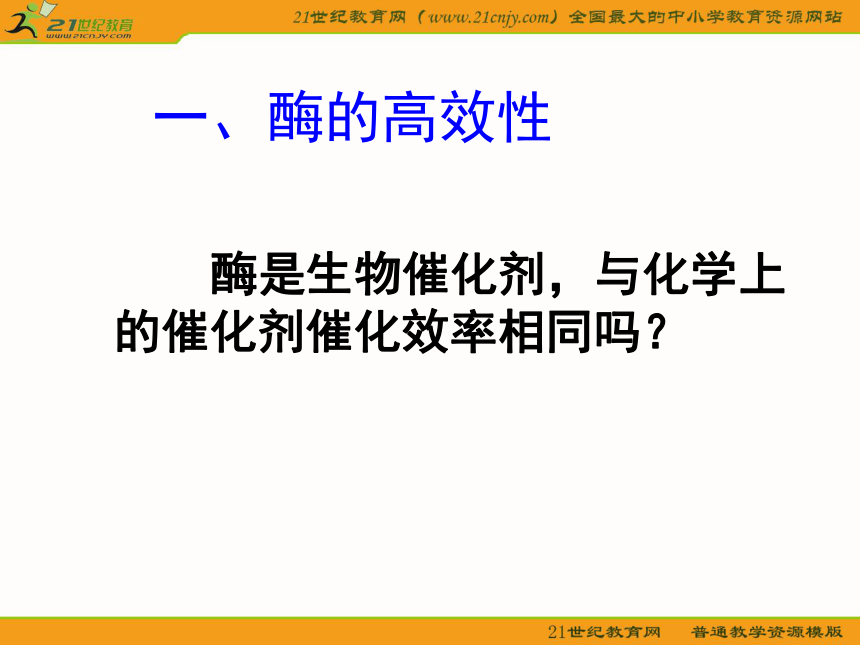 21世纪教育
www.21cnjy.com

21世纪教育网（www.21cnjy.com）全国最大的中小学教育资源网站

一、酶的高效性

酶是生物催化剂，与化学上的催化剂催化效率相同吗？

21世纪教育网　普通教学资源模版